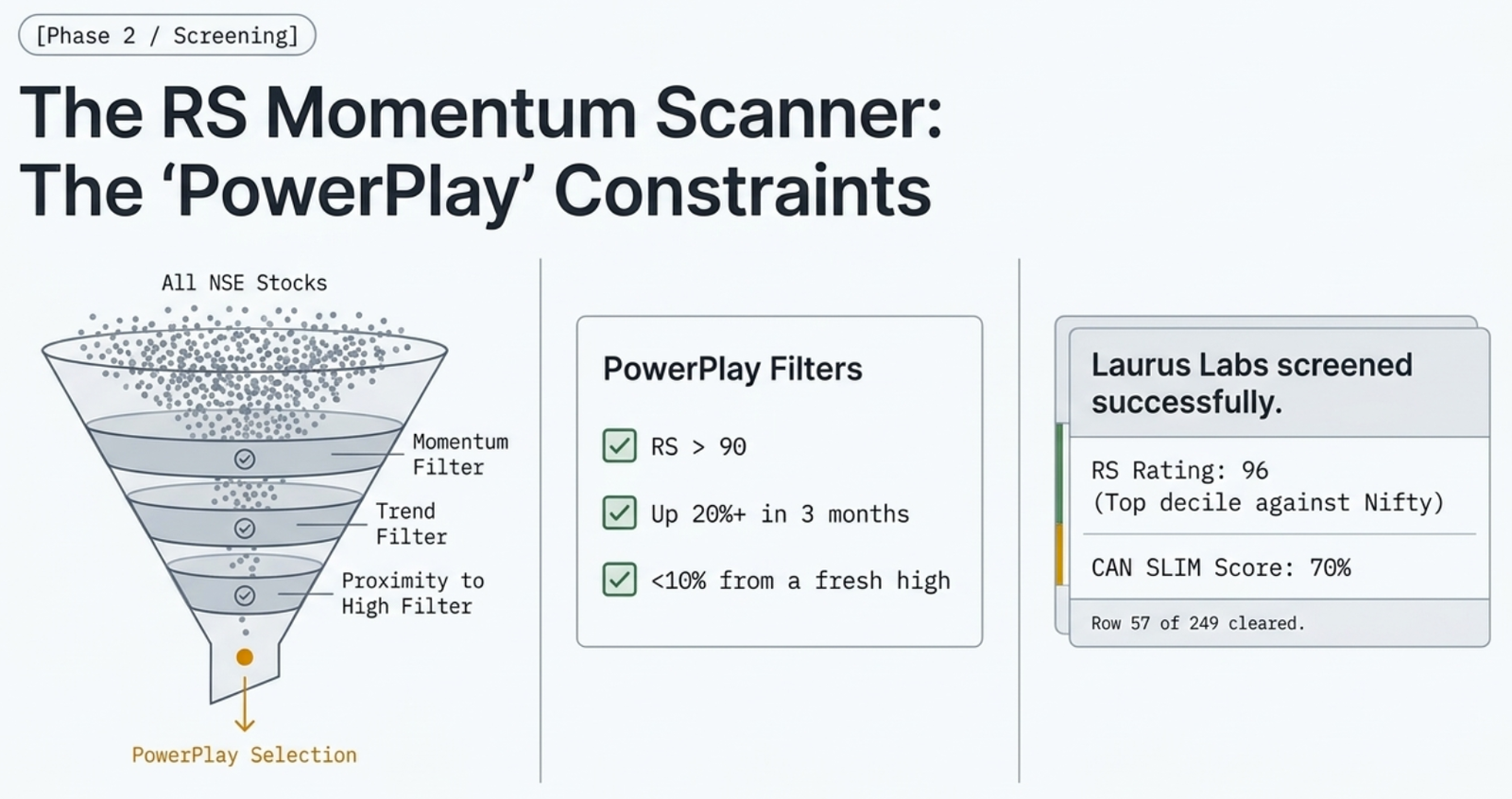 [Phase 2 / Screening]

The RS Momentum Scanner: The 'PowerPlay' Constraints

All NSE Stocks

Momentum Filter

Trend Filter

Proximity to High Filter

PowerPlay Selection

PowerPlay Filters

RS > 90

Up 20%+ in 3 months

<10% from a fresh high

Laurus Labs screened successfully.

RS Rating: 96
(Top decile against Nifty)

CAN SLIM Score: 70%

Row 57 of 249 cleared.